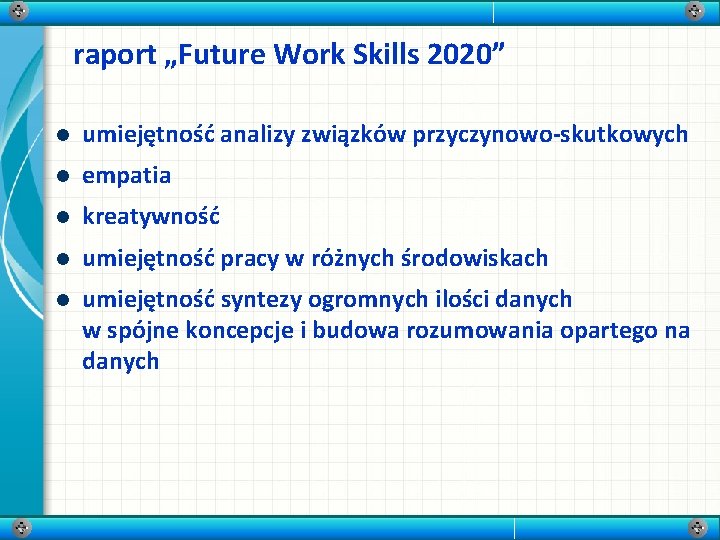 raport „Future Work Skills 2020”

- umiejętność analizy związków przyczynowo-skutkowych
- empatia
- kreatywność
- umiejętność pracy w różnych środowiskach
- umiejętność syntezy ogromnych ilości danych w spójne koncepcje i budowa rozumowania opartego na danych